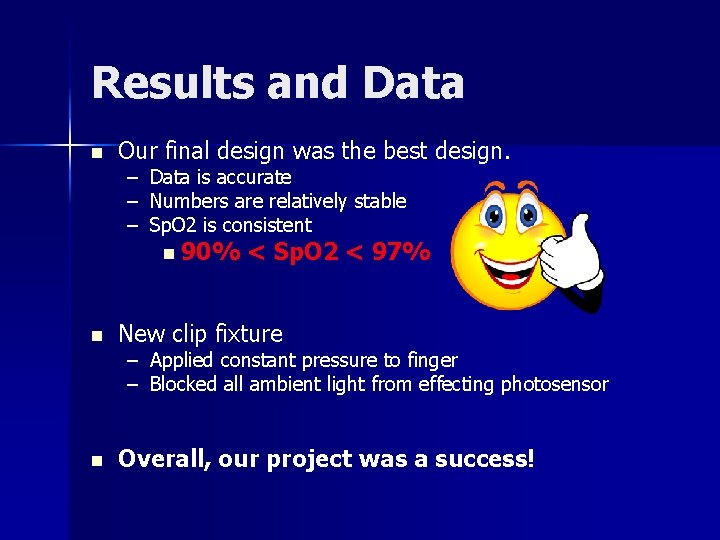 Results and Data

- Our final design was the best design.
  – Data is accurate
  – Numbers are relatively stable
  – SpO2 is consistent
    - 90% < SpO2 < 97%

- New clip fixture
  – Applied constant pressure to finger
  – Blocked all ambient light from effecting photosensor

- Overall, our project was a success!